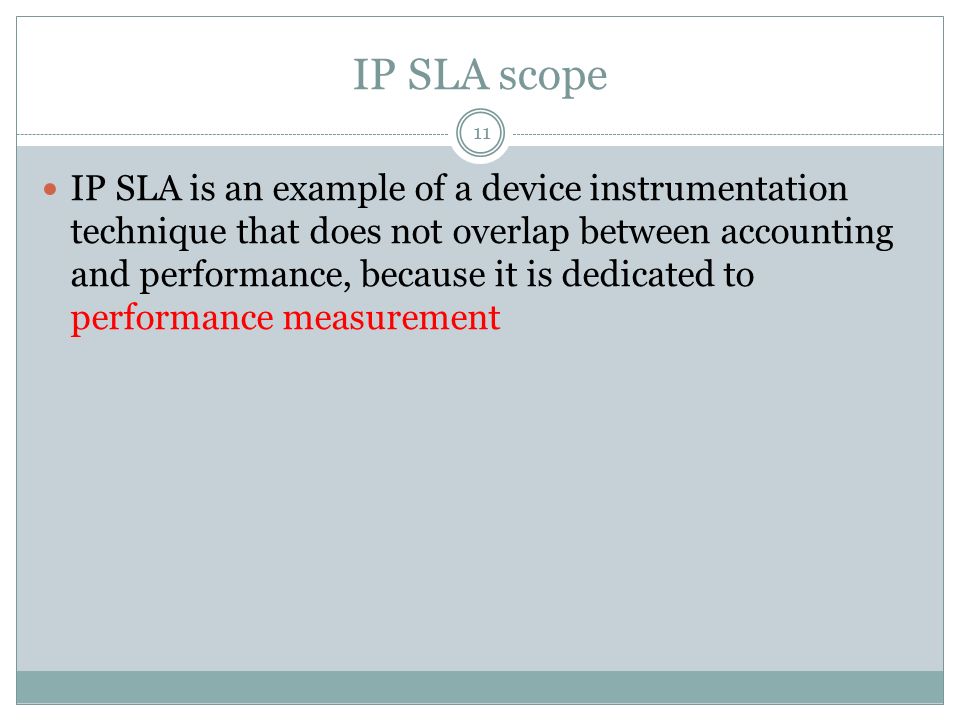 IP SLA scope

11

IP SLA is an example of a device instrumentation technique that does not overlap between accounting and performance, because it is dedicated to performance measurement